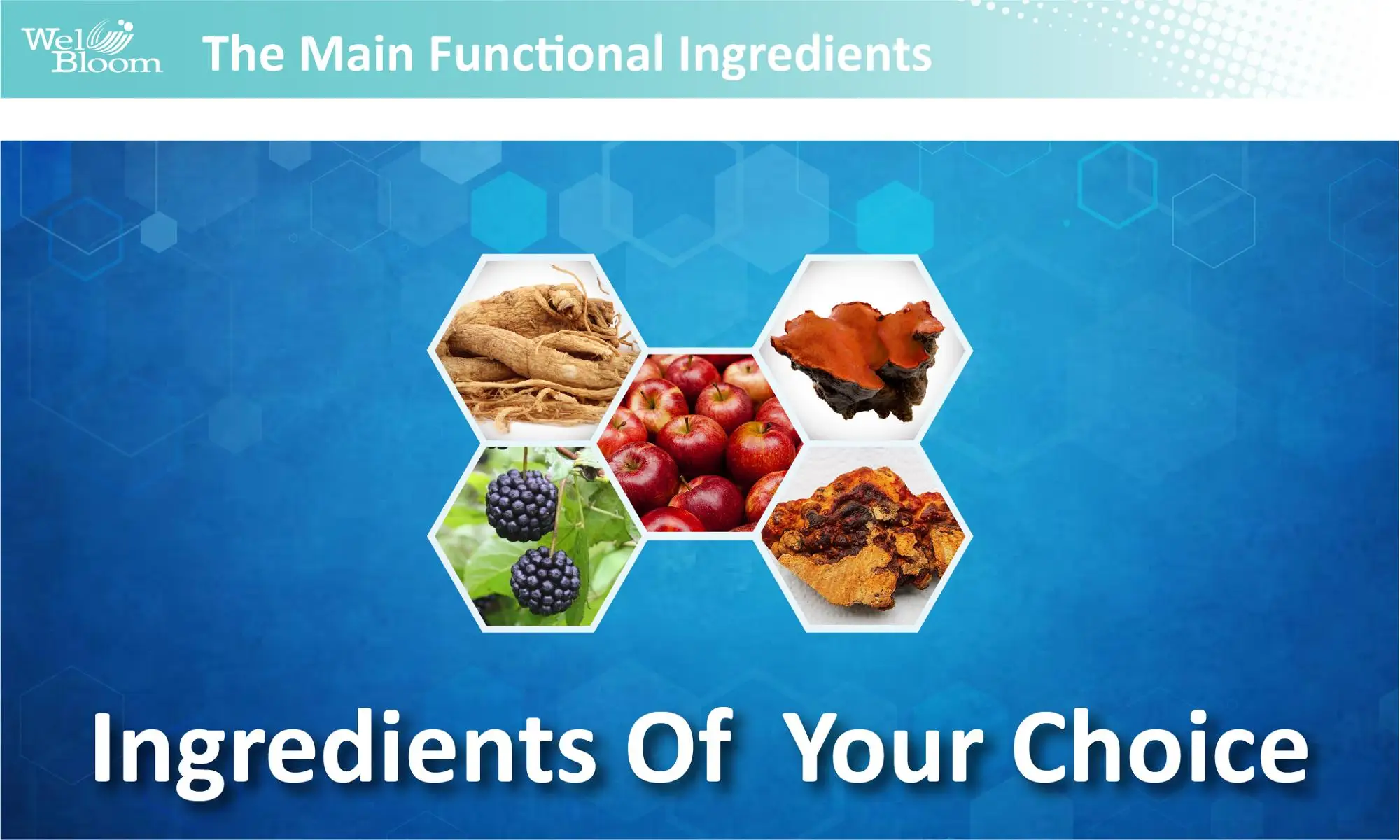 Wel Bloom

The Main Functional Ingredients

Ingredients Of Your Choice